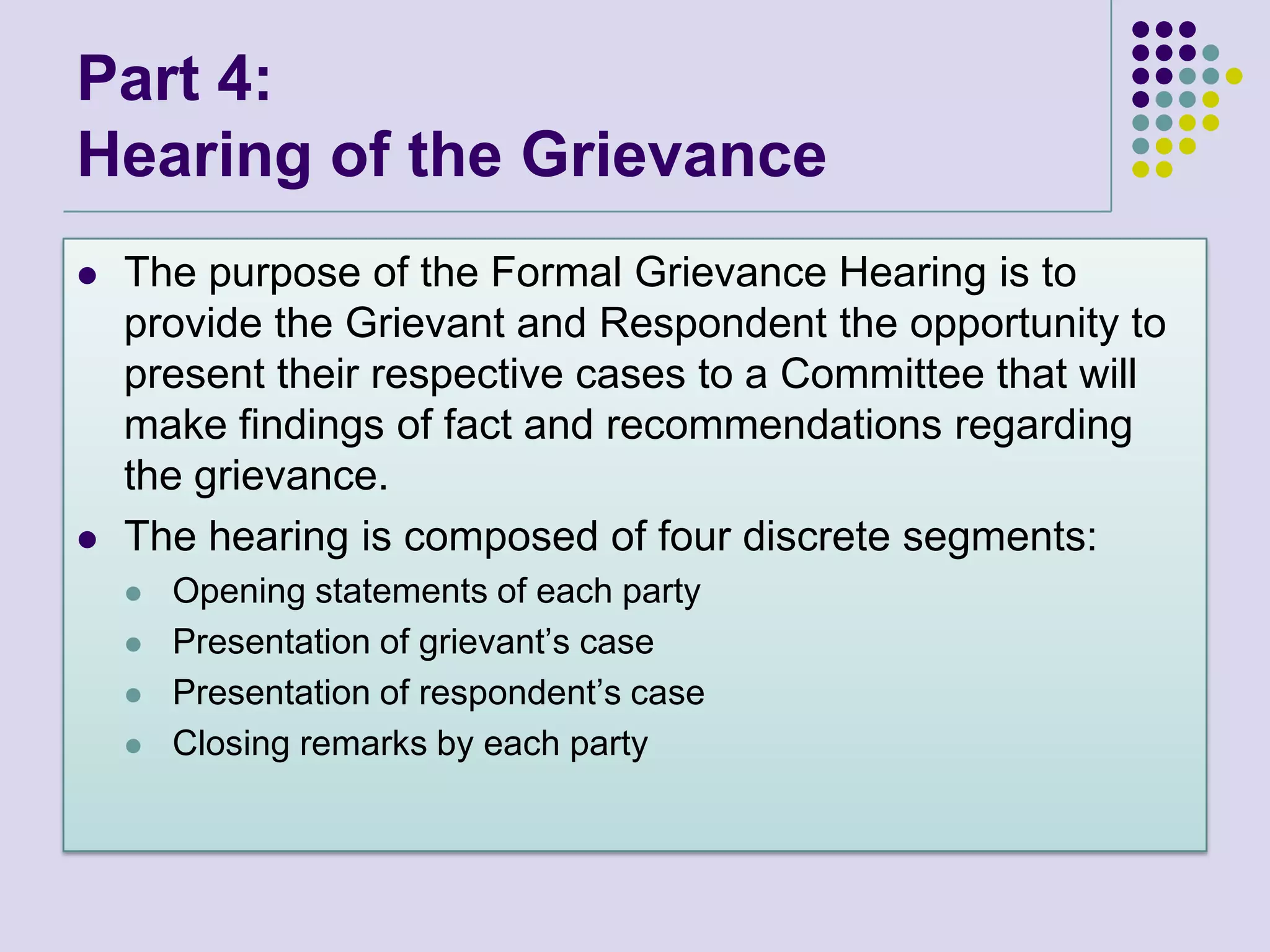 Part 4:
Hearing of the Grievance

- The purpose of the Formal Grievance Hearing is to provide the Grievant and Respondent the opportunity to present their respective cases to a Committee that will make findings of fact and recommendations regarding the grievance.
- The hearing is composed of four discrete segments:
  - Opening statements of each party
  - Presentation of grievant’s case
  - Presentation of respondent’s case
  - Closing remarks by each party